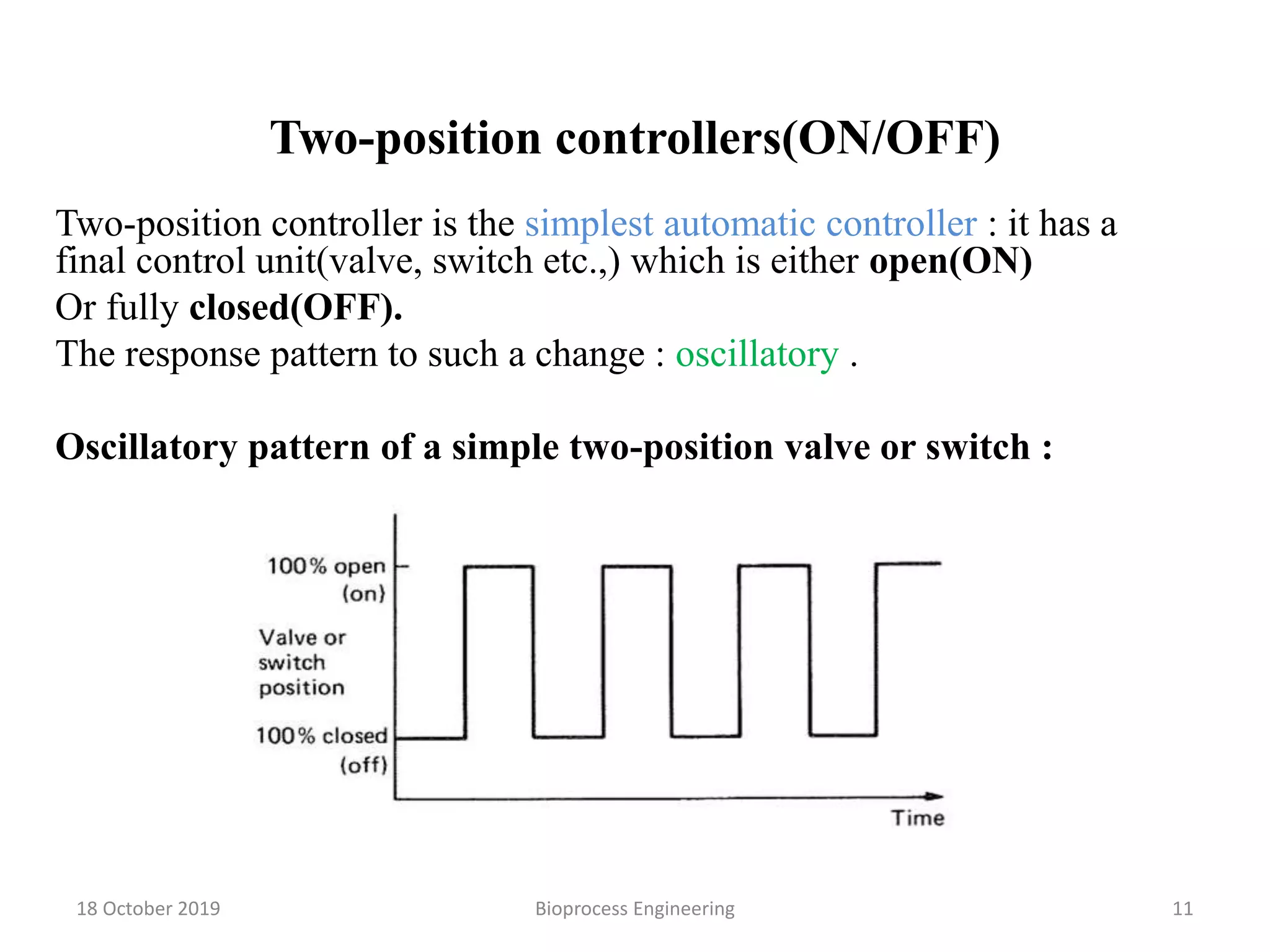 Two-position controllers(ON/OFF)

Two-position controller is the simplest automatic controller : it has a final control unit(valve, switch etc.,) which is either open(ON)

Or fully closed(OFF).

The response pattern to such a change : oscillatory .

Oscillatory pattern of a simple two-position valve or switch :

100% open (on)

Valve or switch position

100% closed (off)

Time

18 October 2019

Bioprocess Engineering

11